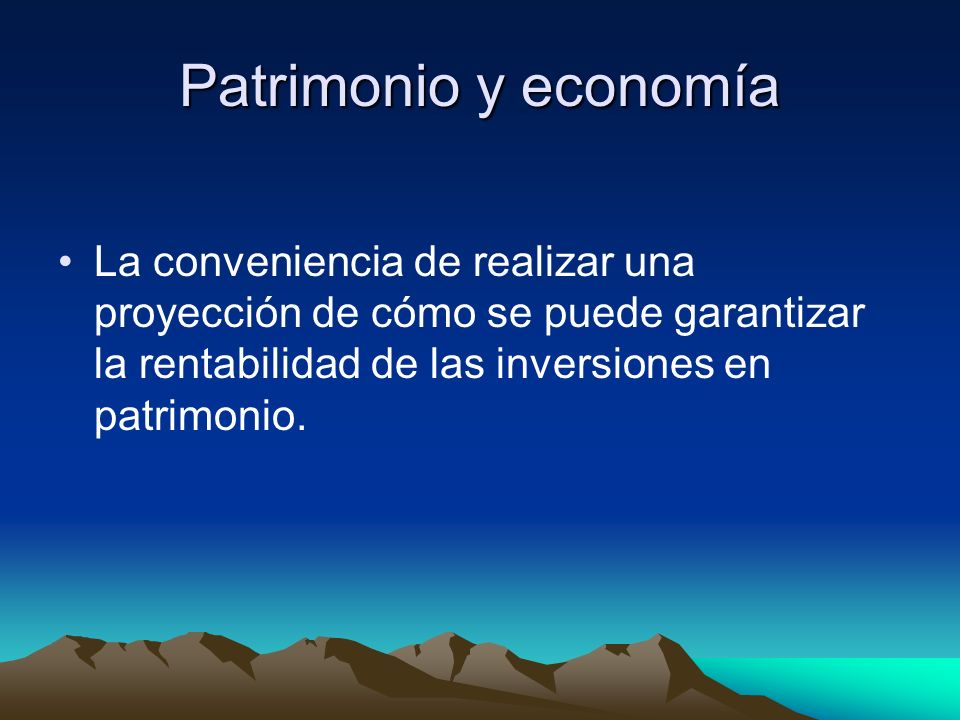 Patrimonio y economía

• La conveniencia de realizar una proyección de cómo se puede garantizar la rentabilidad de las inversiones en patrimonio.